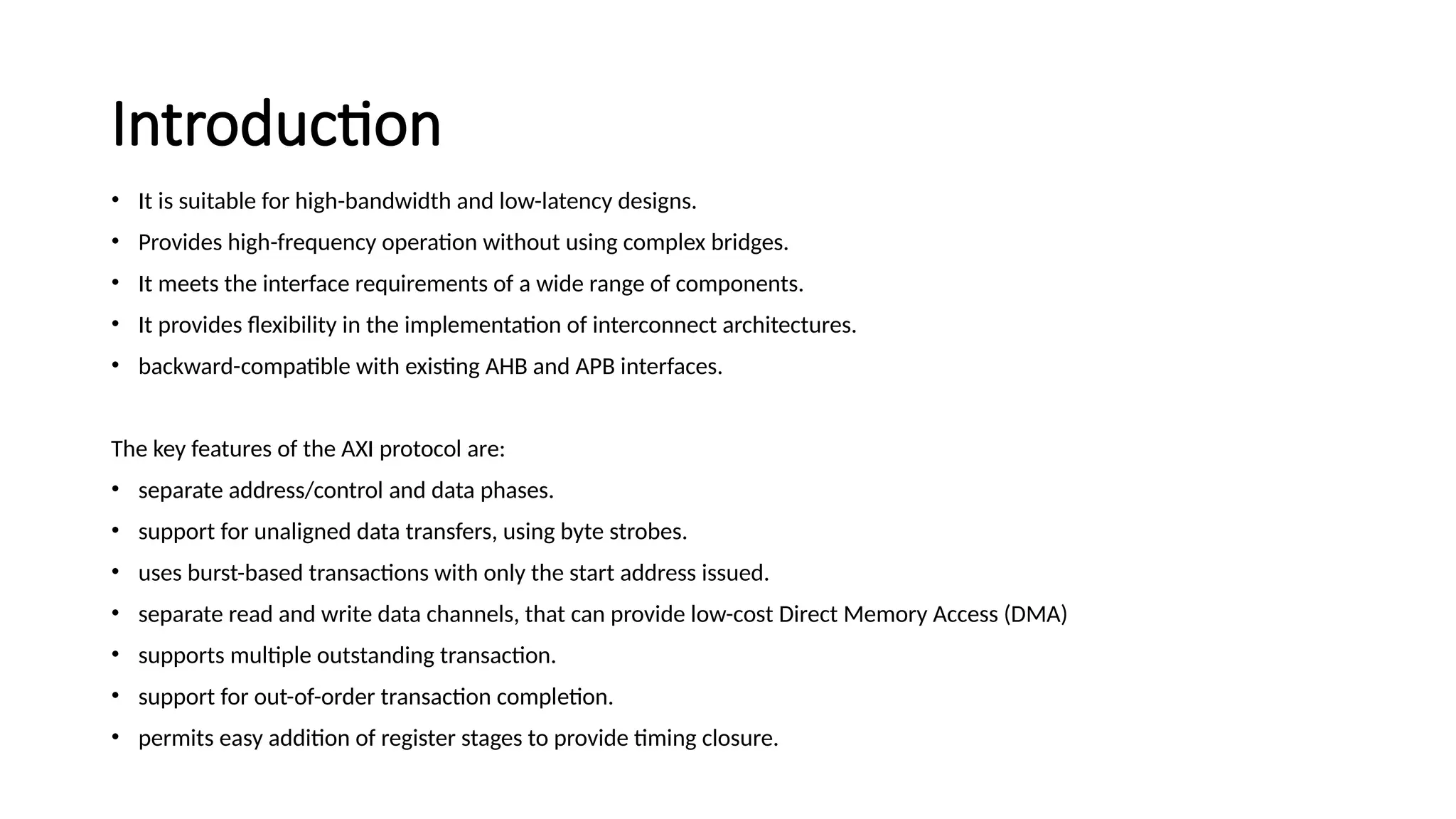 Introduction

• It is suitable for high-bandwidth and low-latency designs.
• Provides high-frequency operation without using complex bridges.
• It meets the interface requirements of a wide range of components.
• It provides flexibility in the implementation of interconnect architectures.
• backward-compatible with existing AHB and APB interfaces.

The key features of the AXI protocol are:
• separate address/control and data phases.
• support for unaligned data transfers, using byte strobes.
• uses burst-based transactions with only the start address issued.
• separate read and write data channels, that can provide low-cost Direct Memory Access (DMA)
• supports multiple outstanding transaction.
• support for out-of-order transaction completion.
• permits easy addition of register stages to provide timing closure.